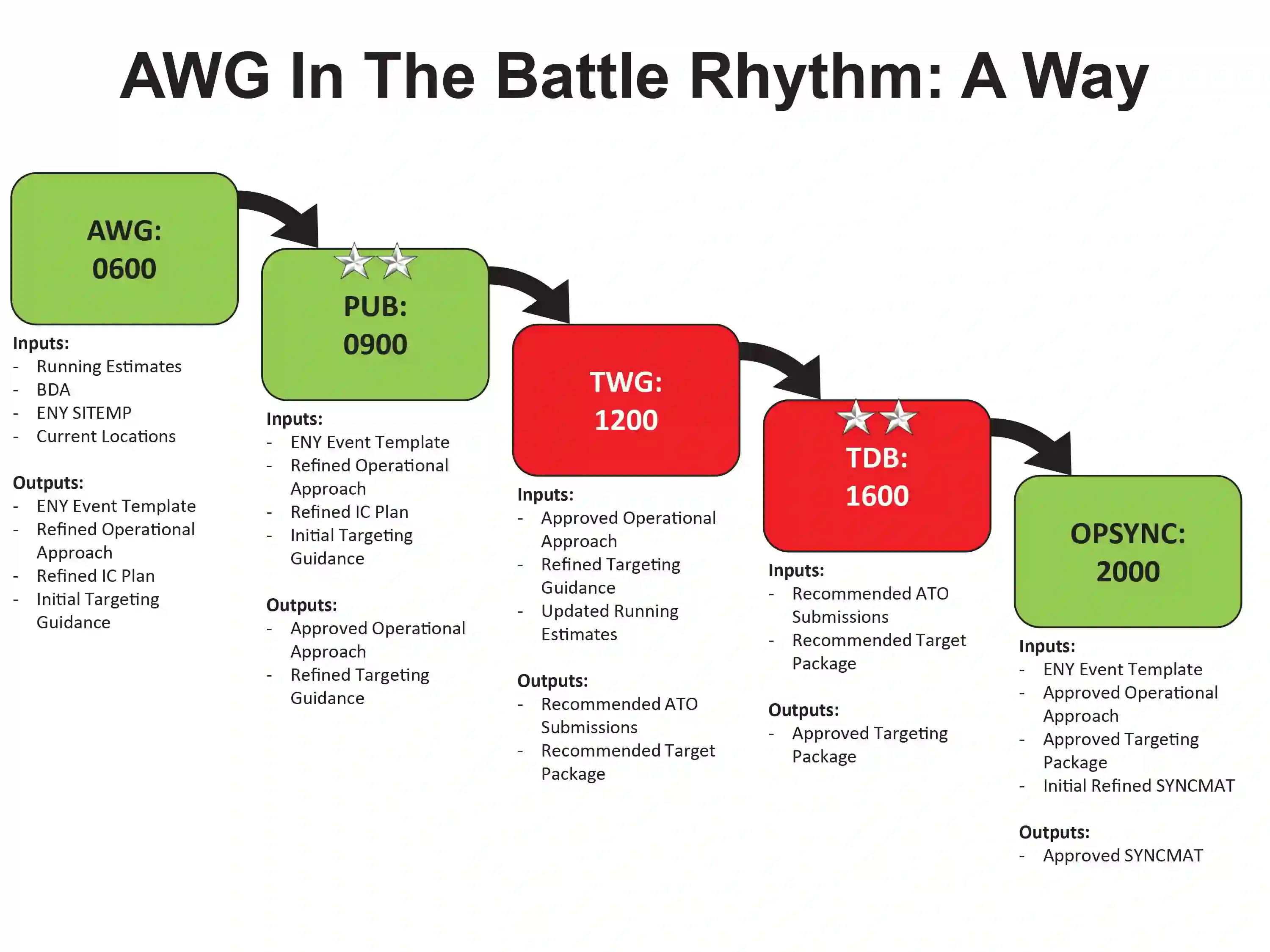 AWG In The Battle Rhythm: A Way

AWG:
0600

Inputs:
- Running Estimates
- BDA
- ENY SITEMP
- Current Locations

Outputs:
- ENY Event Template
- Refined Operational Approach
- Refined IC Plan
- Initial Targeting Guidance

PUB:
0900

Inputs:
- ENY Event Template
- Refined Operational Approach
- Refined IC Plan
- Initial Targeting Guidance

Outputs:
- Approved Operational Approach
- Refined Targeting Guidance

TWG:
1200

Inputs:
- Approved Operational Approach
- Refined Targeting Guidance
- Updated Running Estimates

Outputs:
- Recommended ATO Submissions
- Recommended Target Package

TDB:
1600

Inputs:
- Recommended ATO Submissions
- Recommended Target Package

Outputs:
- Approved Targeting Package

OPSYNC:
2000

Inputs:
- ENY Event Template
- Approved Operational Approach
- Approved Targeting Package
- Initial Refined SYNCMAT

Outputs:
- Approved SYNCMAT